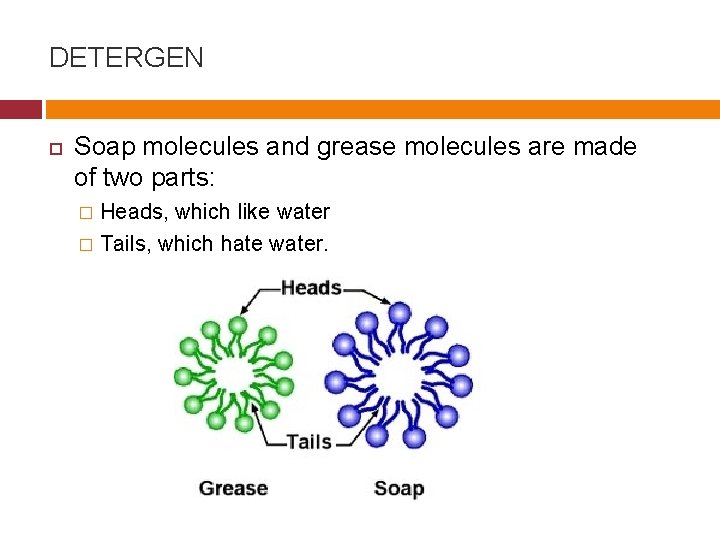 DETERGEN

Soap molecules and grease molecules are made of two parts:

Heads, which like water

Tails, which hate water.

Heads

Tails

Grease

Soap